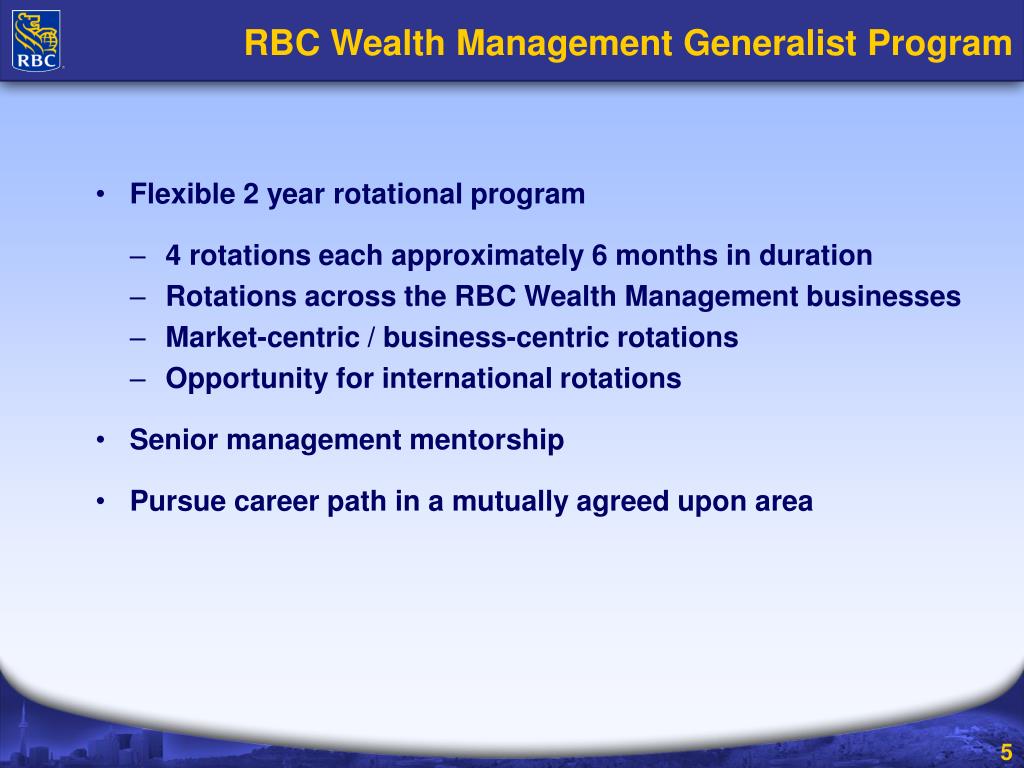 RBC

RBC Wealth Management Generalist Program

• Flexible 2 year rotational program

– 4 rotations each approximately 6 months in duration
– Rotations across the RBC Wealth Management businesses
– Market-centric / business-centric rotations
– Opportunity for international rotations

• Senior management mentorship

• Pursue career path in a mutually agreed upon area

5